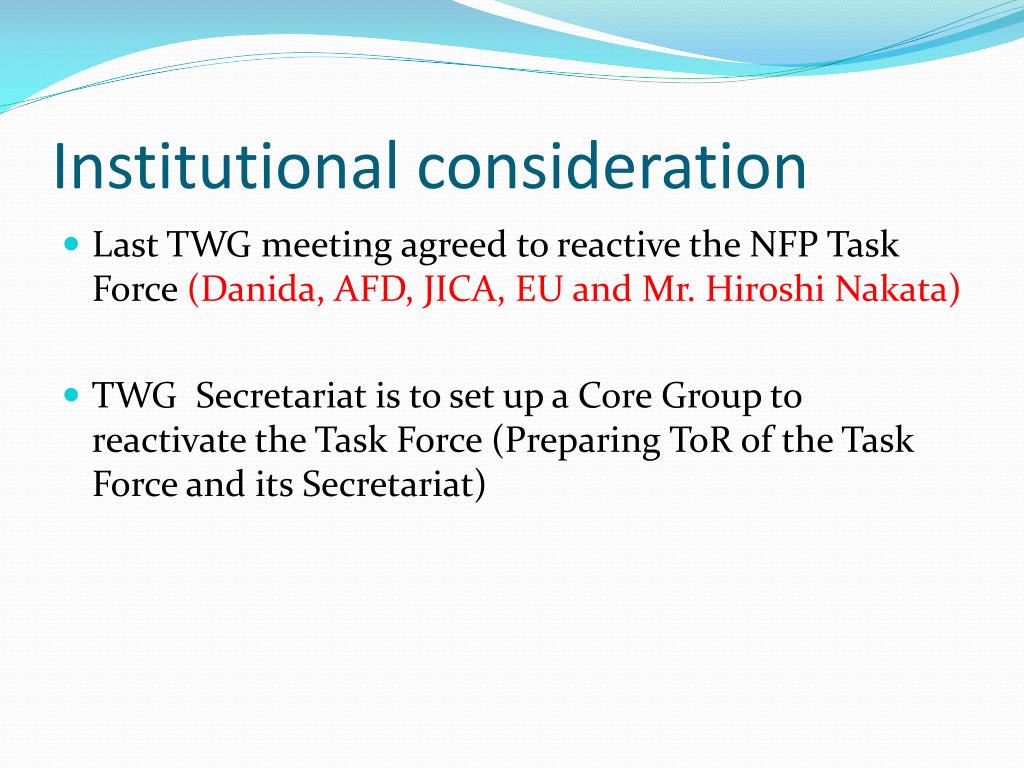 Institutional consideration

Last TWG meeting agreed to reactive the NFP Task Force (Danida, AFD, JICA, EU and Mr. Hiroshi Nakata)

TWG Secretariat is to set up a Core Group to reactivate the Task Force (Preparing ToR of the Task Force and its Secretariat)